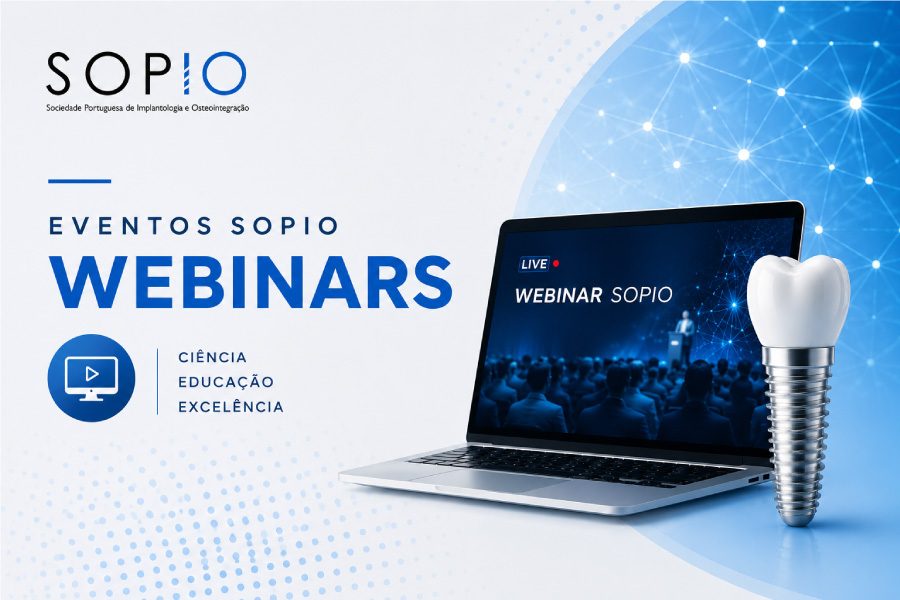 SOPIO
Sociedade Portuguesa de Implantologia e Osteointegração

EVENTOS SOPIO
WEBINARS

CIÊNCIA
EDUCAÇÃO
EXCELÊNCIA

LIVE
WEBINAR SOPIO